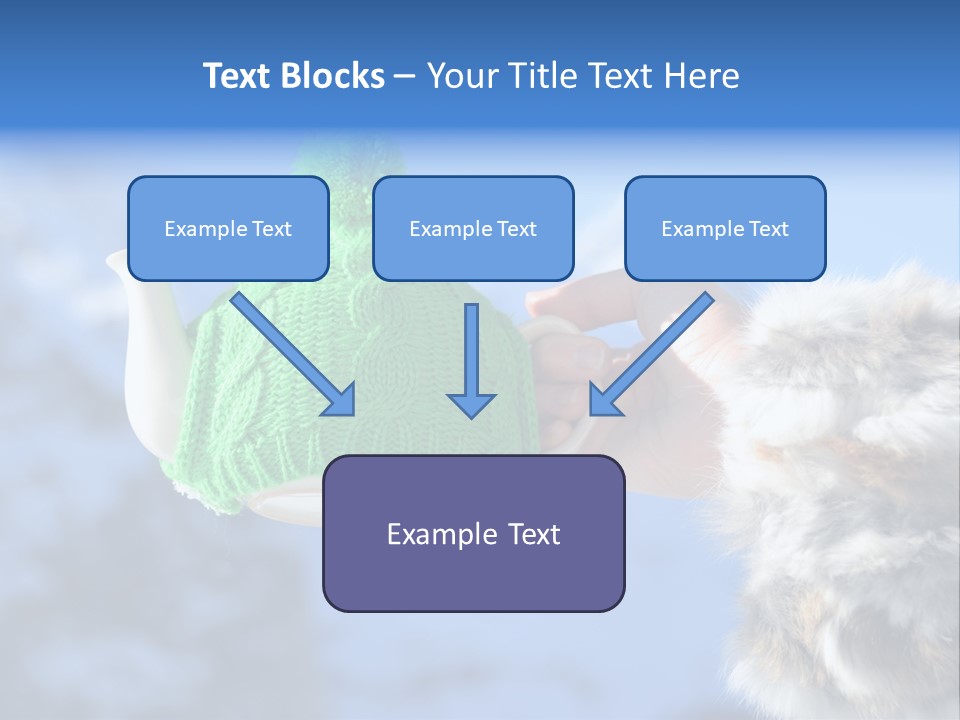 Text Blocks – Your Title Text Here

Example Text

Example Text

Example Text

Example Text